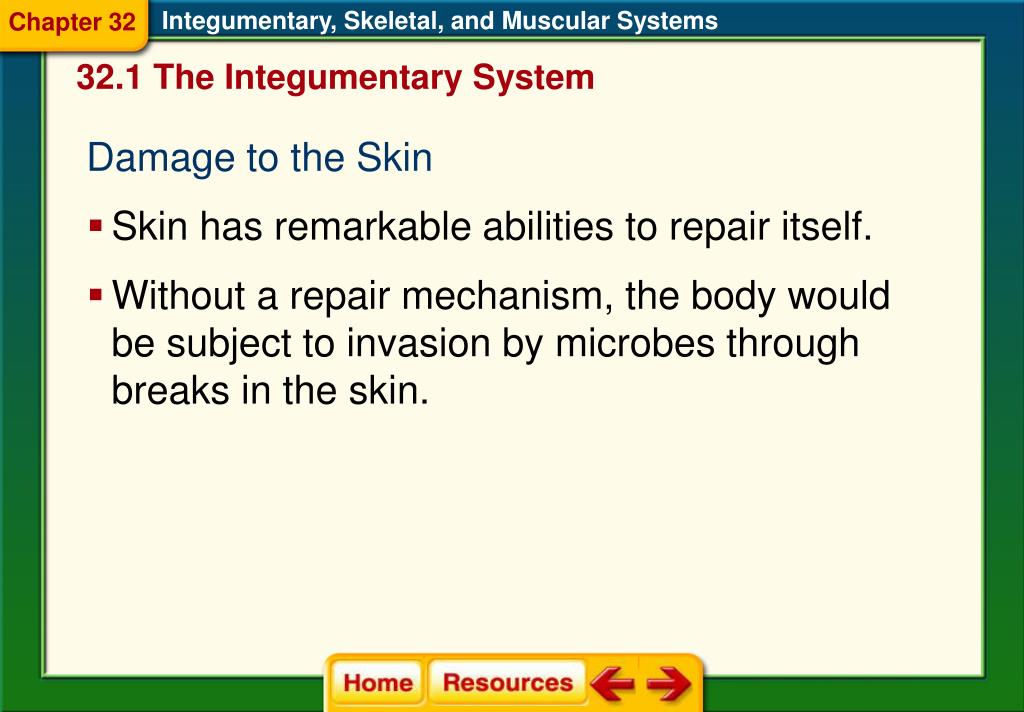 Chapter 32 Integumentary, Skeletal, and Muscular Systems

32.1 The Integumentary System

Damage to the Skin

▪ Skin has remarkable abilities to repair itself.

▪ Without a repair mechanism, the body would be subject to invasion by microbes through breaks in the skin.

Home Resources